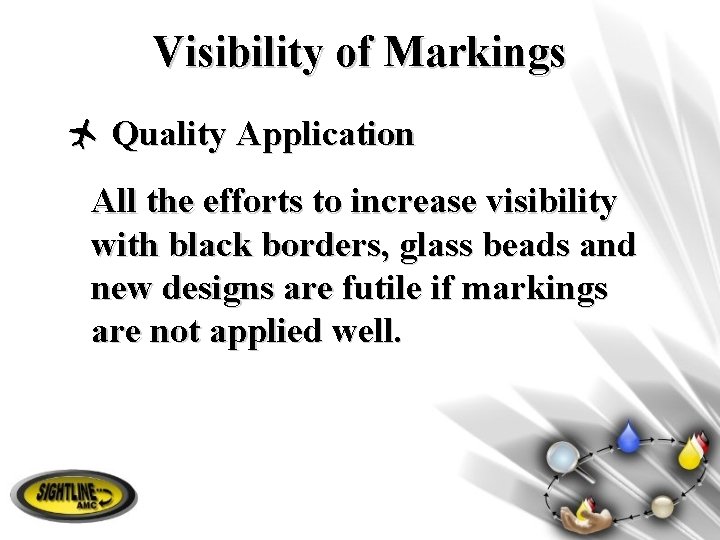 Visibility of Markings

Quality Application

All the efforts to increase visibility with black borders, glass beads and new designs are futile if markings are not applied well.

SIGHTLINE AMC